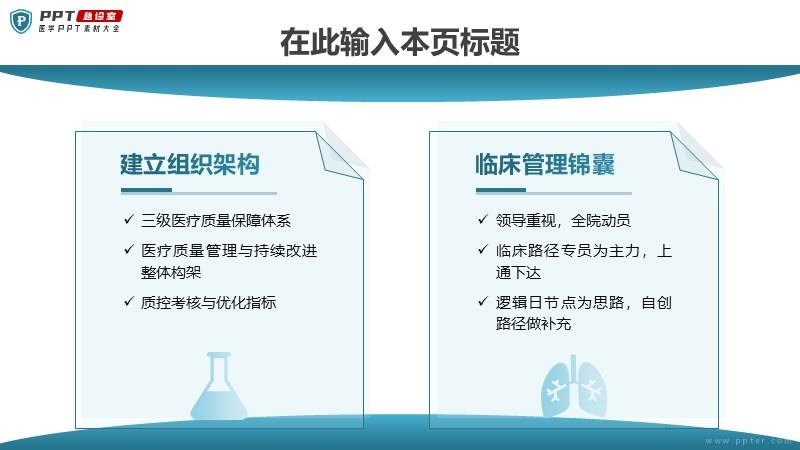 PPT 急诊室
医学PPT素材大全

在此输入本页标题

建立组织架构

✓ 三级医疗质量保障体系
✓ 医疗质量管理与持续改进整体构架
✓ 质控考核与优化指标

临床管理锦囊

✓ 领导重视，全院动员
✓ 临床路径专员为主力，上通下达
✓ 逻辑日节点为思路，自创路径做补充

www.ppter.com